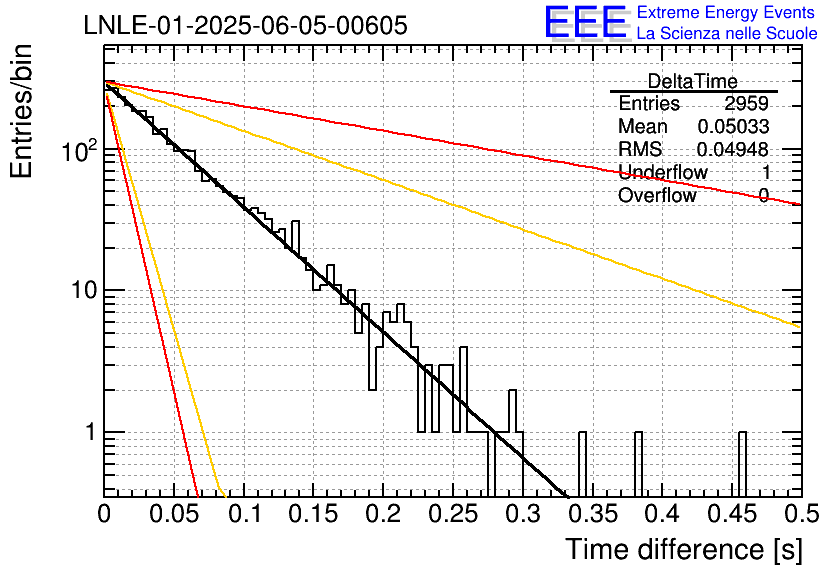 LNLE-01-2025-06-05-00605

EEE Extreme Energy Events
La Scienza nelle Scuole

| DeltaTime | |
|---|---|
| Entries | 2959 |
| Mean | 0.05033 |
| RMS | 0.04948 |
| Underflow | 1 |
| Overflow | 0 |

Entries/bin

$10^2$

10

1

0 0.05 0.1 0.15 0.2 0.25 0.3 0.35 0.4 0.45 0.5

Time difference [s]